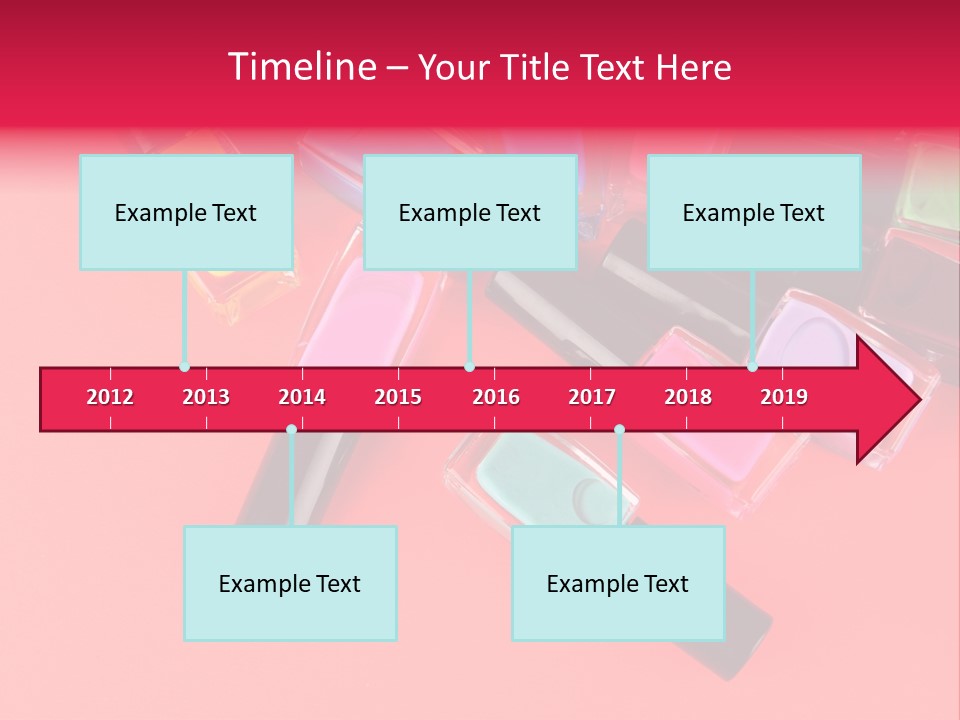 Timeline – Your Title Text Here

Example Text

Example Text

Example Text

2012 2013 2014 2015 2016 2017 2018 2019

Example Text

Example Text